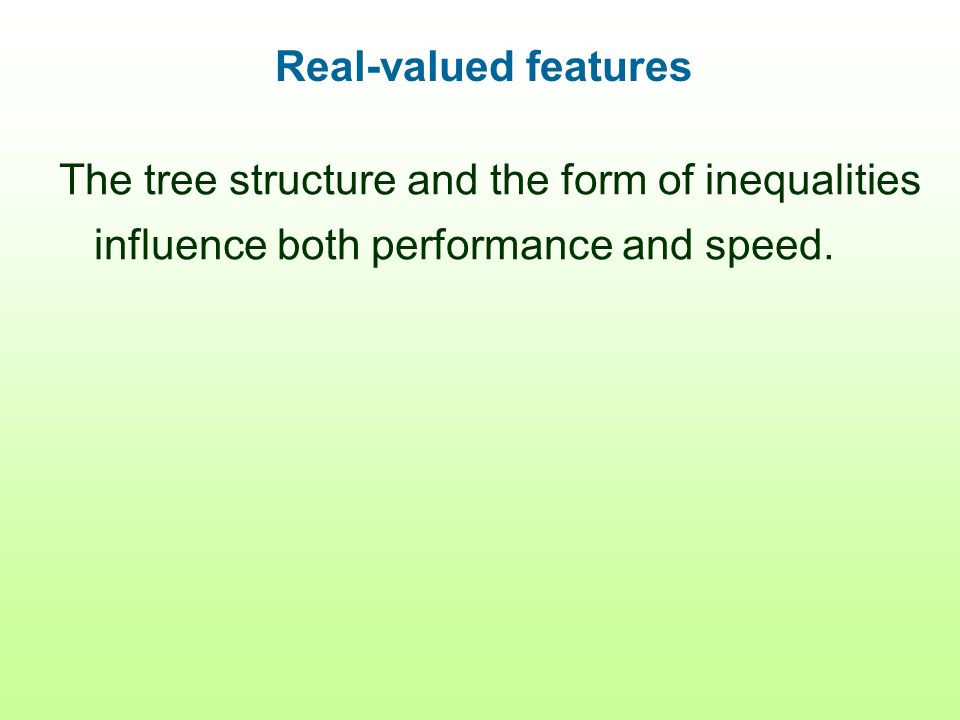 Real-valued features

The tree structure and the form of inequalities influence both performance and speed.